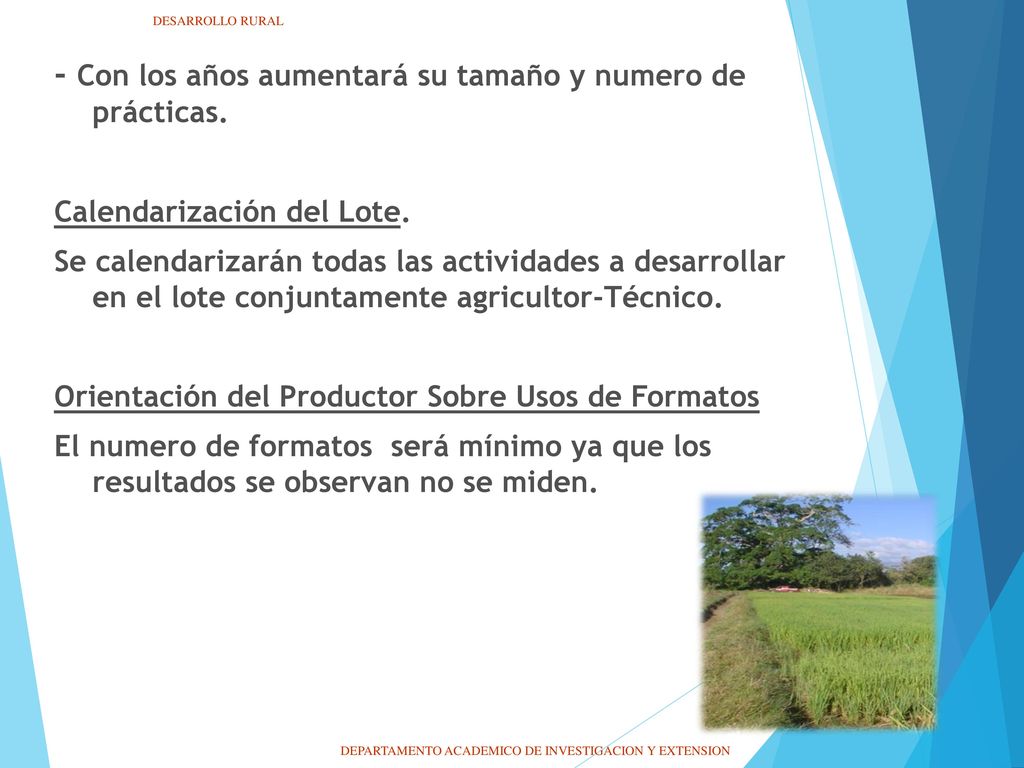 DESARROLLO RURAL

- Con los años aumentará su tamaño y numero de prácticas.

Calendarización del Lote.

Se calendarizarán todas las actividades a desarrollar en el lote conjuntamente agricultor-Técnico.

Orientación del Productor Sobre Usos de Formatos

El numero de formatos será mínimo ya que los resultados se observan no se miden.

DEPARTAMENTO ACADEMICO DE INVESTIGACION Y EXTENSION